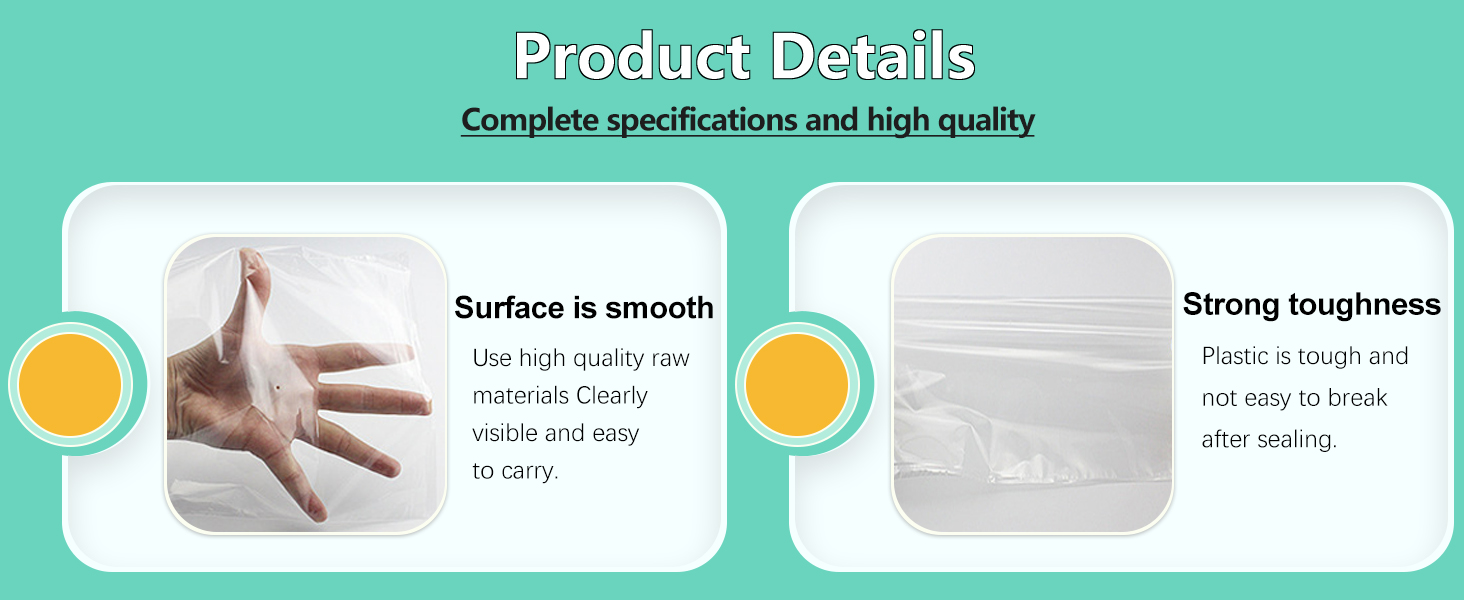 Product Details

Complete specifications and high quality

Surface is smooth

Use high quality raw materials Clearly visible and easy to carry.

Strong toughness

Plastic is tough and not easy to break after sealing.